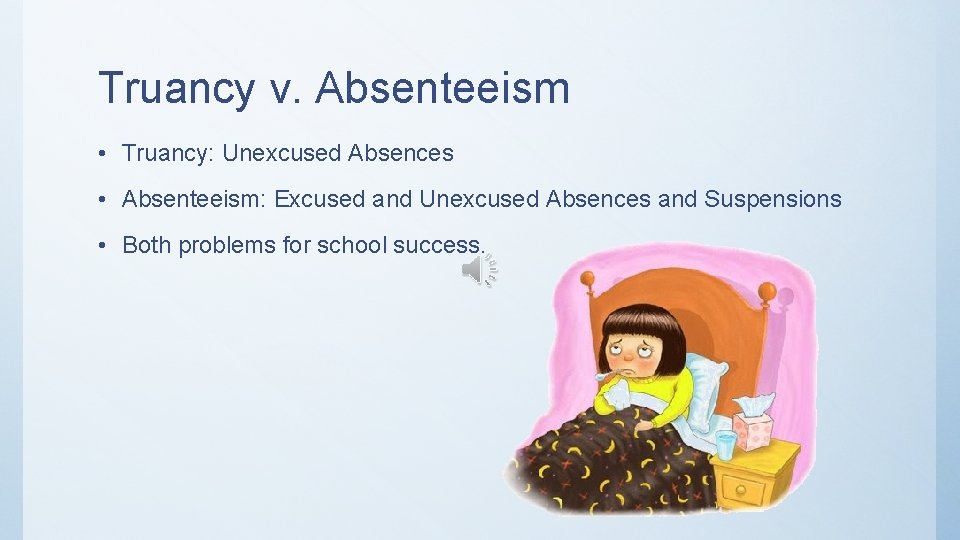 Truancy v. Absenteeism

• Truancy: Unexcused Absences

• Absenteeism: Excused and Unexcused Absences and Suspensions

• Both problems for school success.